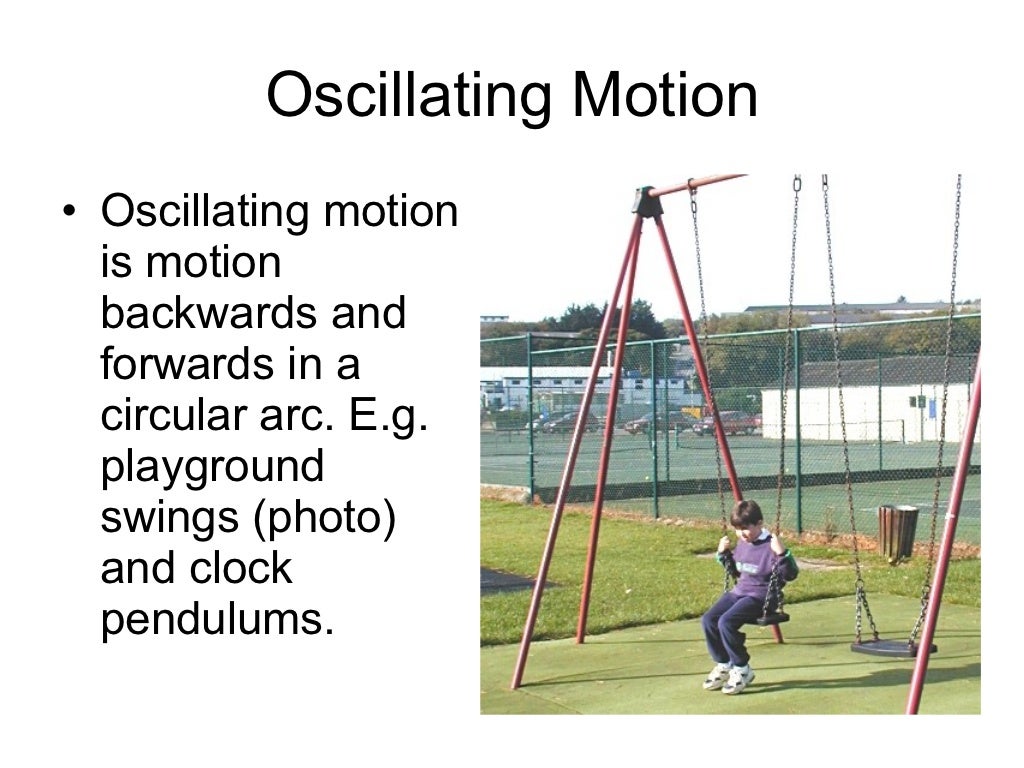 Oscillating Motion

• Oscillating motion is motion backwards and forwards in a circular arc. E.g. playground swings (photo) and clock pendulums.